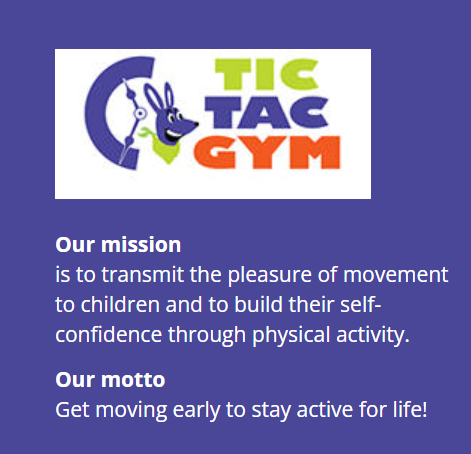 TIC
TAC
GYM

Our mission
is to transmit the pleasure of movement to children and to build their self-confidence through physical activity.

Our motto
Get moving early to stay active for life!